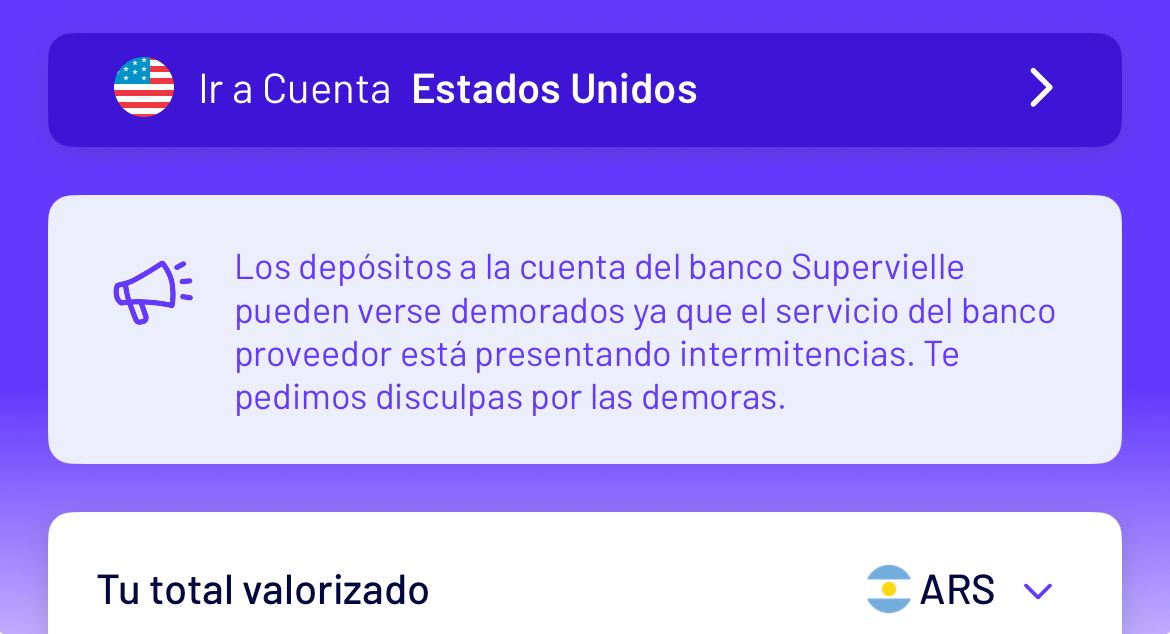 Ir a Cuenta Estados Unidos

Los depósitos a la cuenta del banco Supervielle pueden verse demorados ya que el servicio del banco proveedor está presentando intermitencias. Te pedimos disculpas por las demoras.

Tu total valorizado

ARS